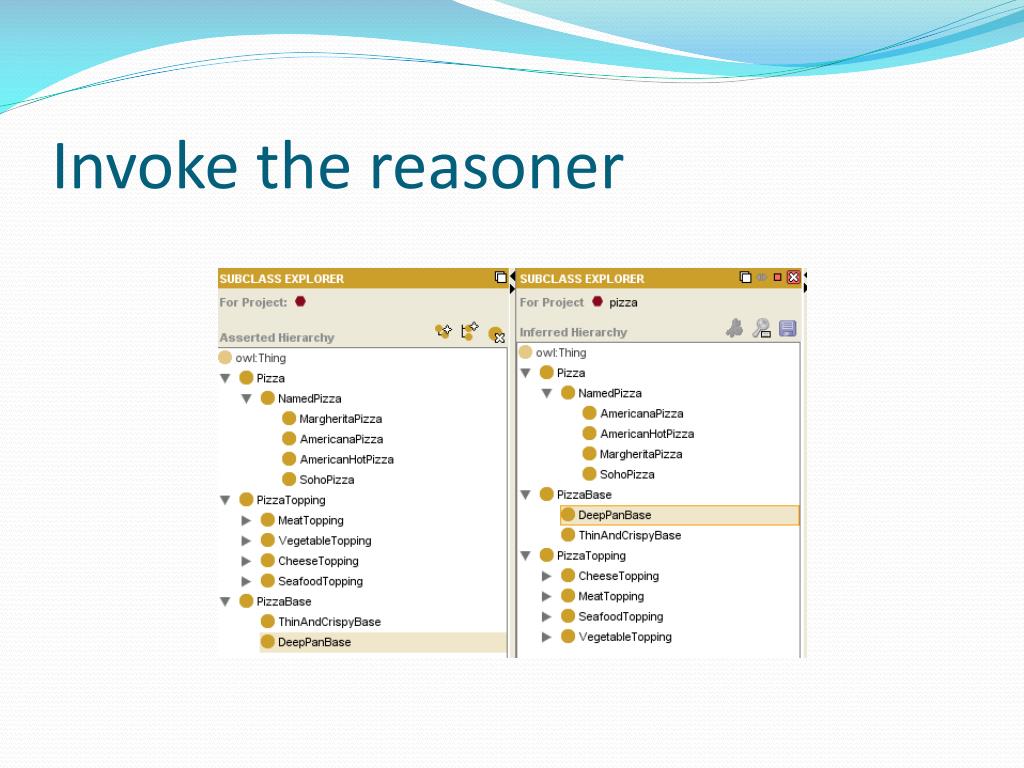 Invoke the reasoner

SUBCLASS EXPLORER
For Project:
Asserted Hierarchy
owl:Thing
Pizza
NamedPizza
MargheritaPizza
AmericanaPizza
AmericanHotPizza
SohoPizza
PizzaTopping
MeatTopping
VegetableTopping
CheeseTopping
SeafoodTopping
PizzaBase
ThinAndCrispyBase
DeepPanBase

SUBCLASS EXPLORER
For Project pizza
Inferred Hierarchy
owl:Thing
Pizza
NamedPizza
AmericanaPizza
AmericanHotPizza
MargheritaPizza
SohoPizza
PizzaBase
DeepPanBase
ThinAndCrispyBase
PizzaTopping
CheeseTopping
MeatTopping
SeafoodTopping
VegetableTopping